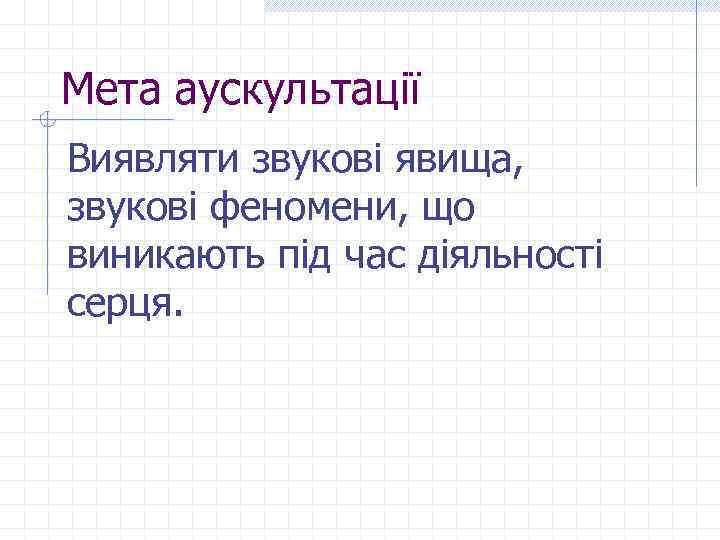 Мета аускультації

Виявляти звукові явища, звукові феномени, що виникають під час діяльності серця.